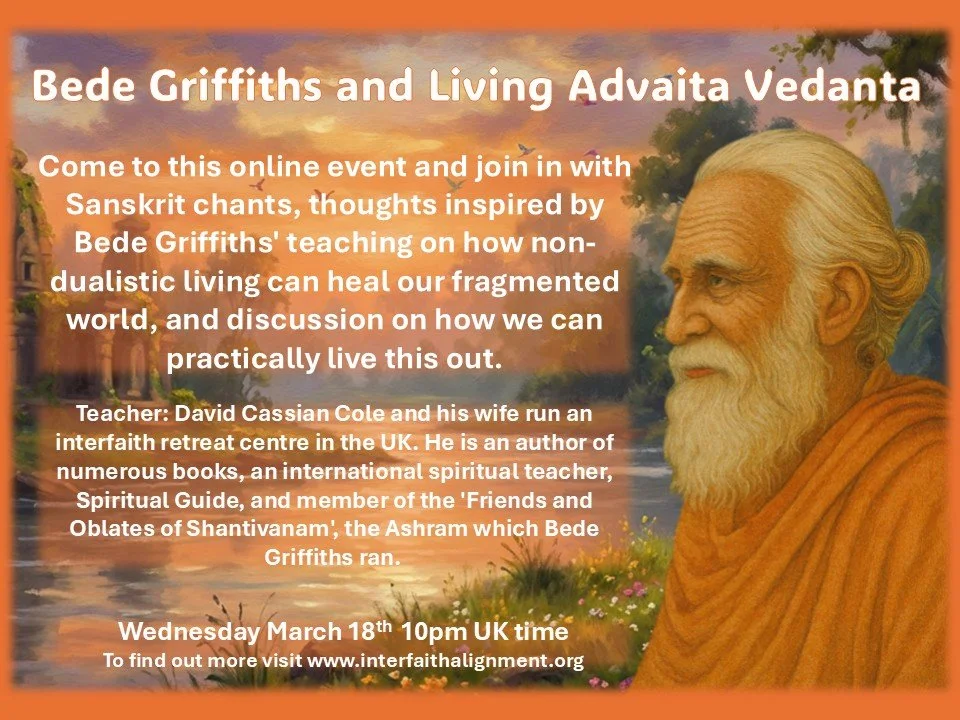 Bede Griffiths and Living Advaita Vedanta

Come to this online event and join in with Sanskrit chants, thoughts inspired by Bede Griffiths' teaching on how non-dualistic living can heal our fragmented world, and discussion on how we can practically live this out.

Teacher: David Cassian Cole and his wife run an interfaith retreat centre in the UK. He is an author of numerous books, an international spiritual teacher, Spiritual Guide, and member of the 'Friends and Oblates of Shantivanam', the Ashram which Bede Griffiths ran.

Wednesday March 18$^{th}$ 10pm UK time
To find out more visit www.interfaithalignment.org